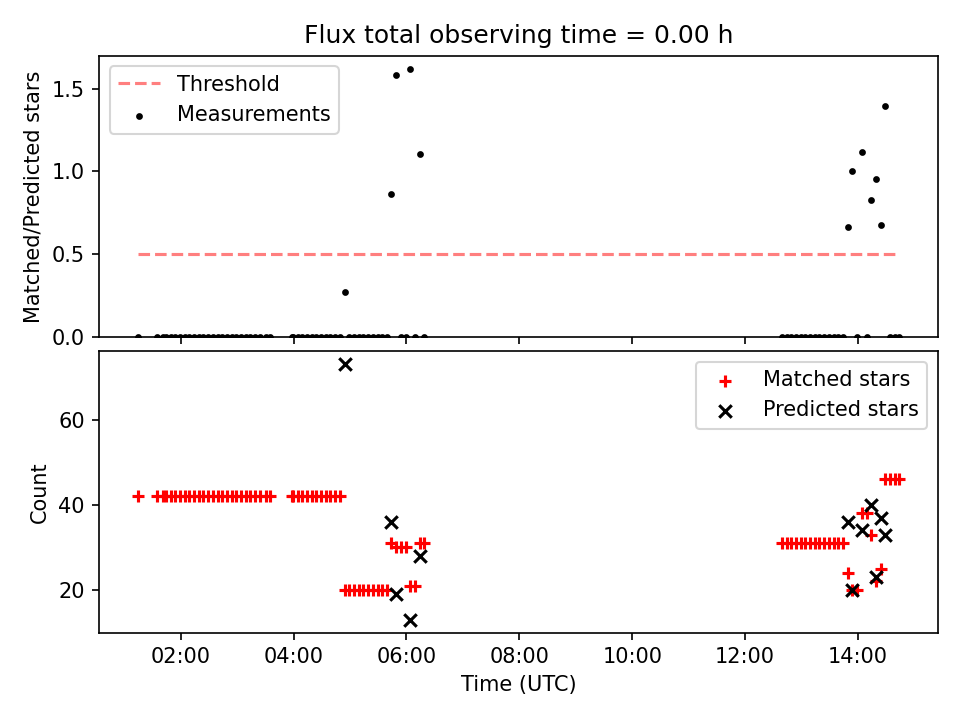 Flux total observing time = 0.00 h

Threshold
Measurements

Matched/Predicted stars

1.5
1.0
0.5
0.0

Matched stars
Predicted stars

Count

60
40
20

02:00
04:00
06:00
08:00
10:00
12:00
14:00

Time (UTC)